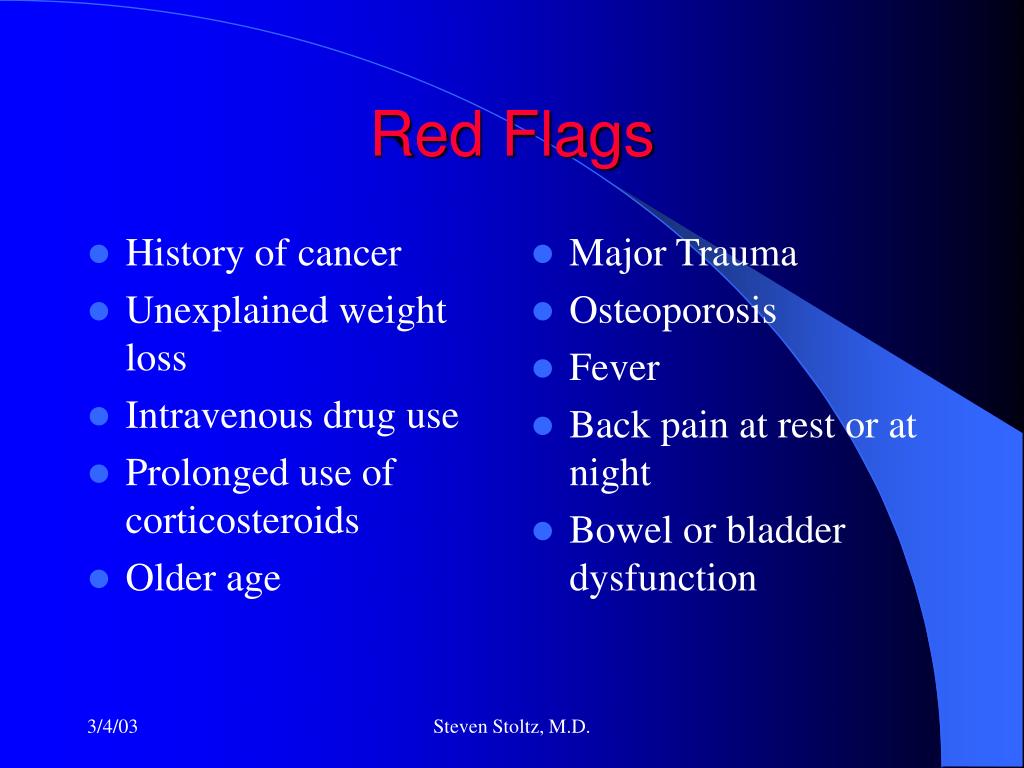 Red Flags

- History of cancer
- Unexplained weight loss
- Intravenous drug use
- Prolonged use of corticosteroids
- Older age

- Major Trauma
- Osteoporosis
- Fever
- Back pain at rest or at night
- Bowel or bladder dysfunction

3/4/03

Steven Stoltz, M.D.